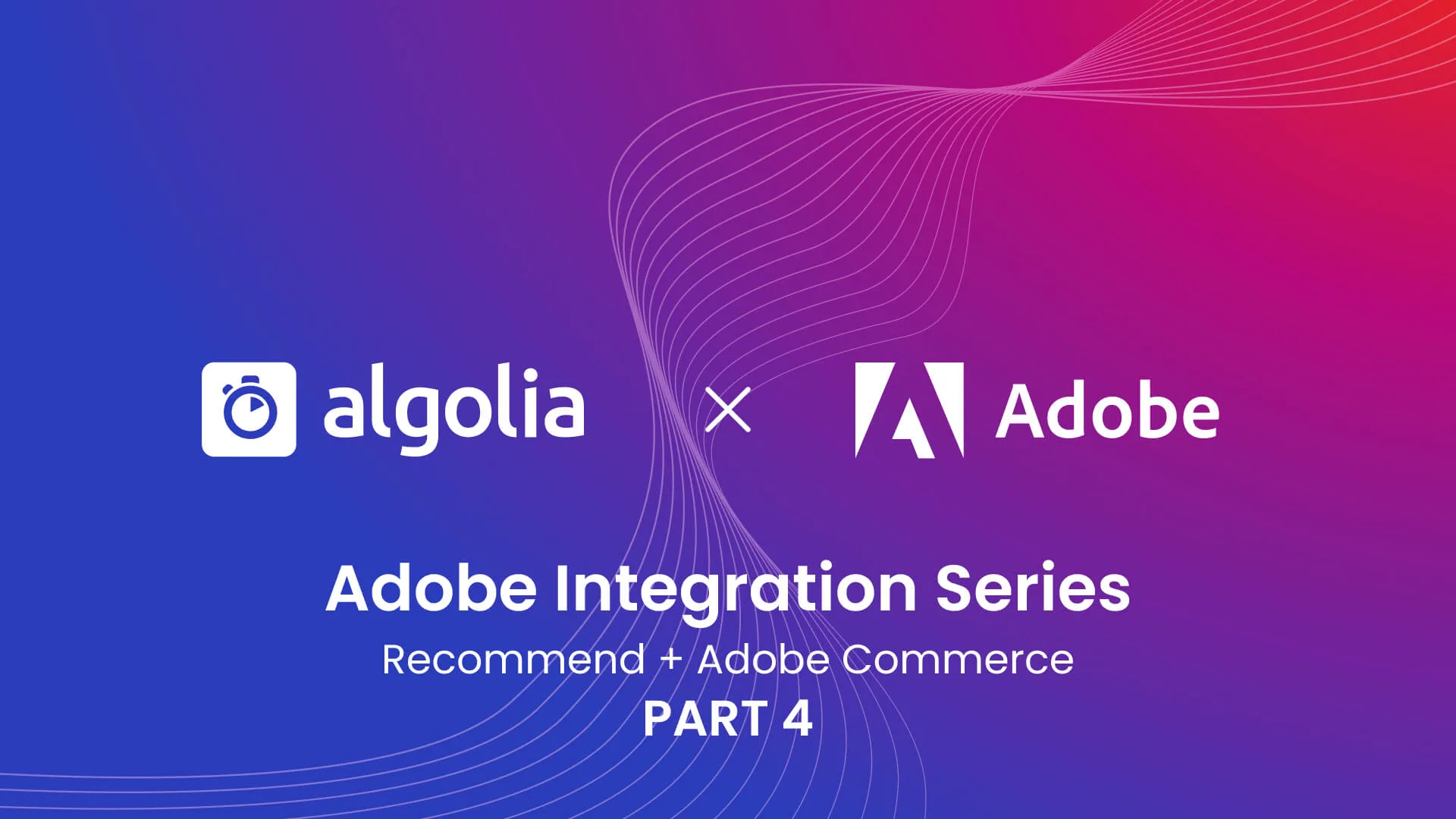 algolia × Adobe

Adobe Integration Series
Recommend + Adobe Commerce
PART 4